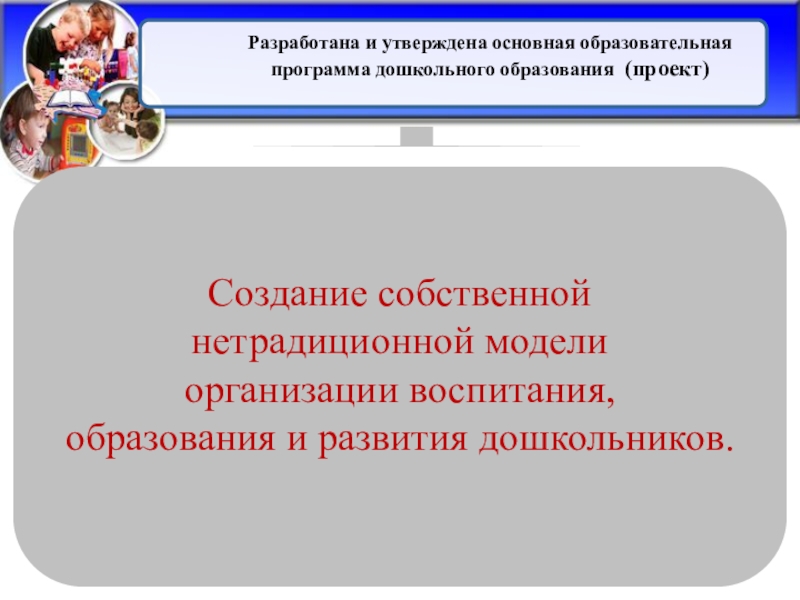 Разработана и утверждена основная образовательная программа дошкольного образования (проект)

Создание собственной нетрадиционной модели организации воспитания, образования и развития дошкольников.